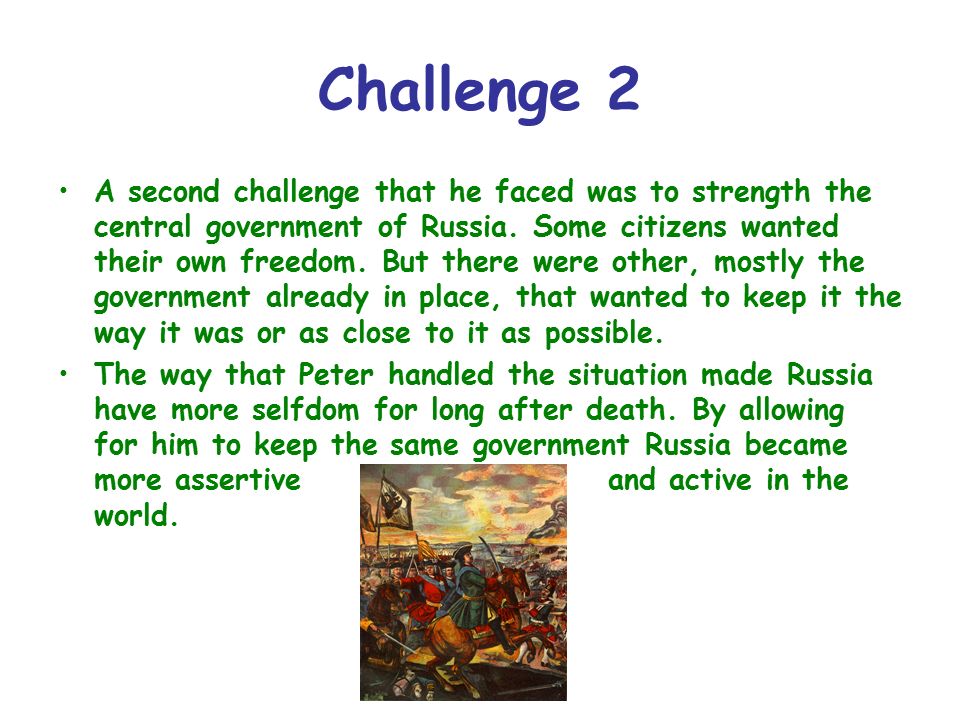 Challenge 2

• A second challenge that he faced was to strength the central government of Russia. Some citizens wanted their own freedom. But there were other, mostly the government already in place, that wanted to keep it the way it was or as close to it as possible.

• The way that Peter handled the situation made Russia have more selfdom for long after death. By allowing for him to keep the same government Russia became more assertive and active in the world.